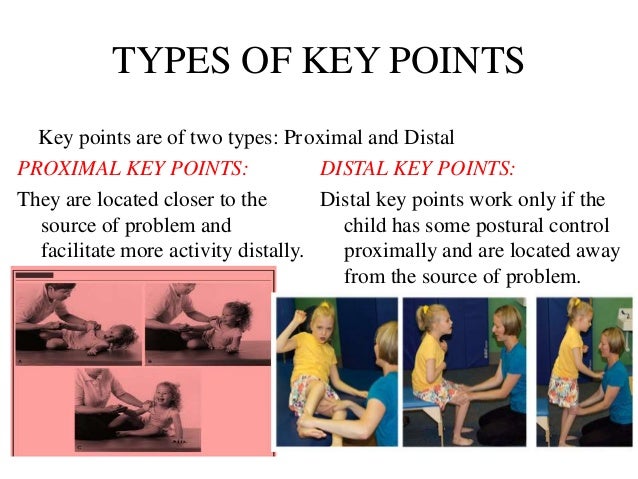 TYPES OF KEY POINTS

Key points are of two types: Proximal and Distal

PROXIMAL KEY POINTS:

They are located closer to the source of problem and facilitate more activity distally.

DISTAL KEY POINTS:

Distal key points work only if the child has some postural control proximally and are located away from the source of problem.